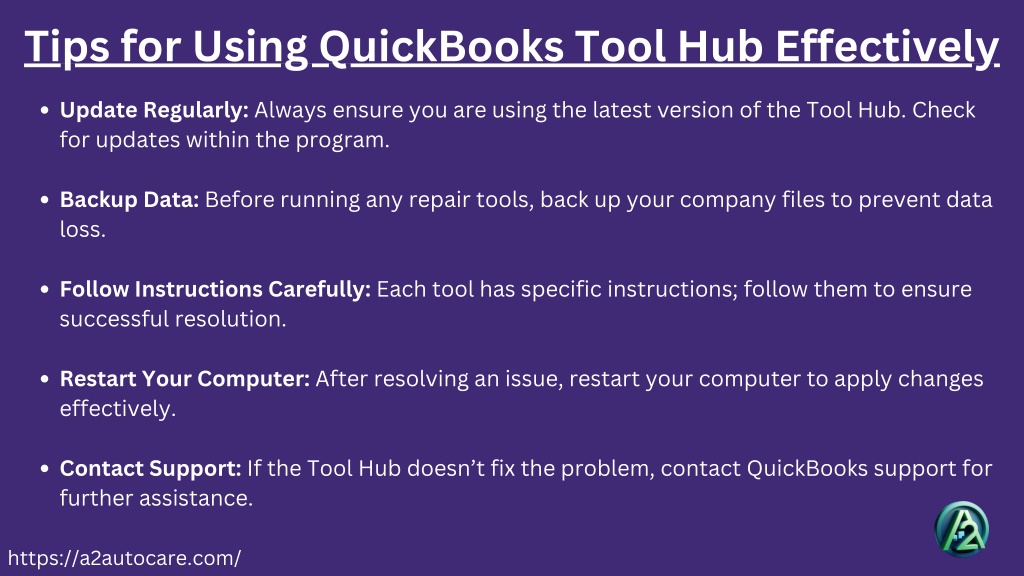 Tips for Using QuickBooks Tool Hub Effectively

- Update Regularly: Always ensure you are using the latest version of the Tool Hub. Check for updates within the program.

- Backup Data: Before running any repair tools, back up your company files to prevent data loss.

- Follow Instructions Carefully: Each tool has specific instructions; follow them to ensure successful resolution.

- Restart Your Computer: After resolving an issue, restart your computer to apply changes effectively.

- Contact Support: If the Tool Hub doesn't fix the problem, contact QuickBooks support for further assistance.

A2

https://a2autocare.com/